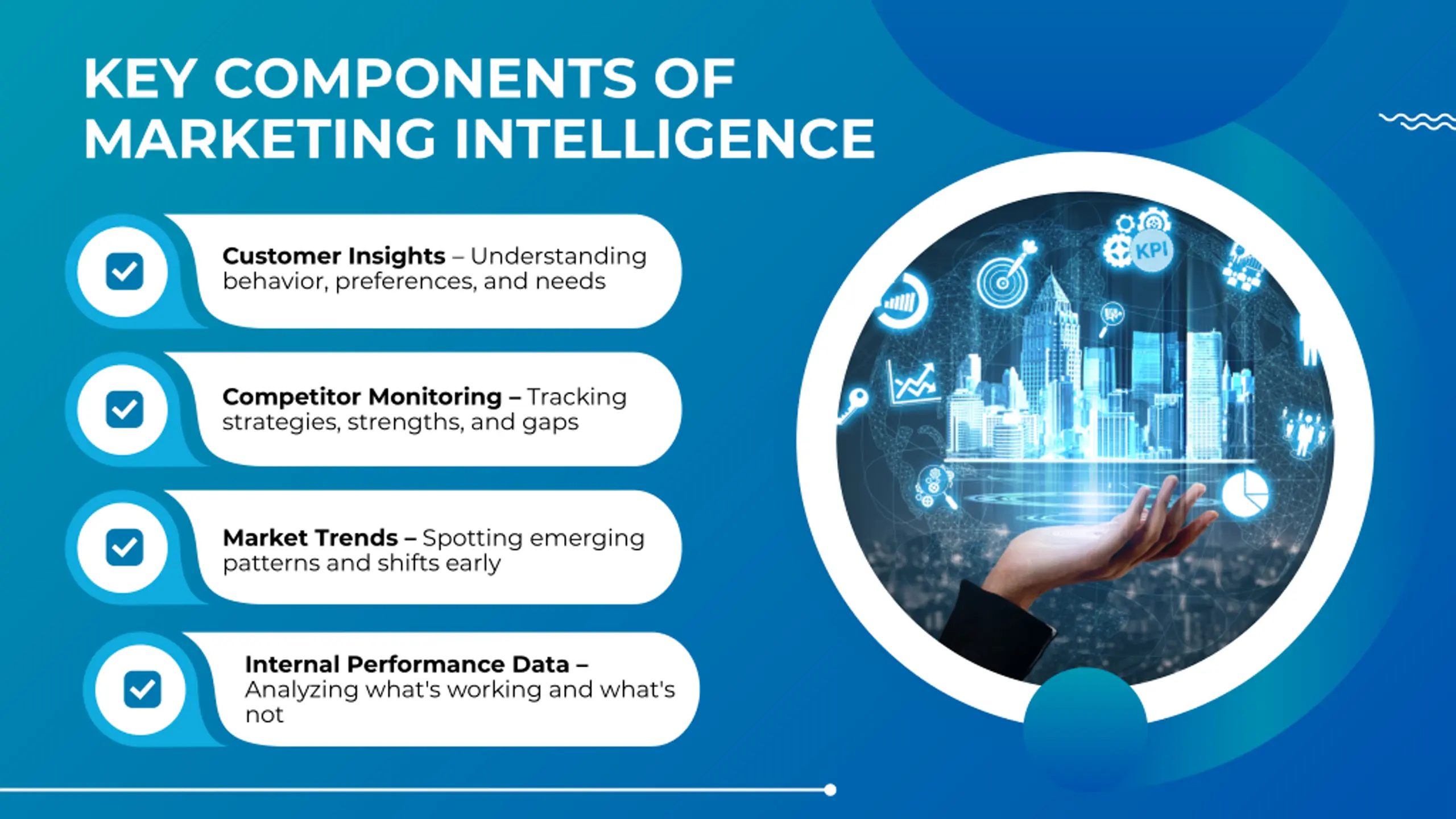 KEY COMPONENTS OF MARKETING INTELLIGENCE

Customer Insights – Understanding behavior, preferences, and needs

Competitor Monitoring – Tracking strategies, strengths, and gaps

Market Trends – Spotting emerging patterns and shifts early

Internal Performance Data – Analyzing what's working and what's not

KPI